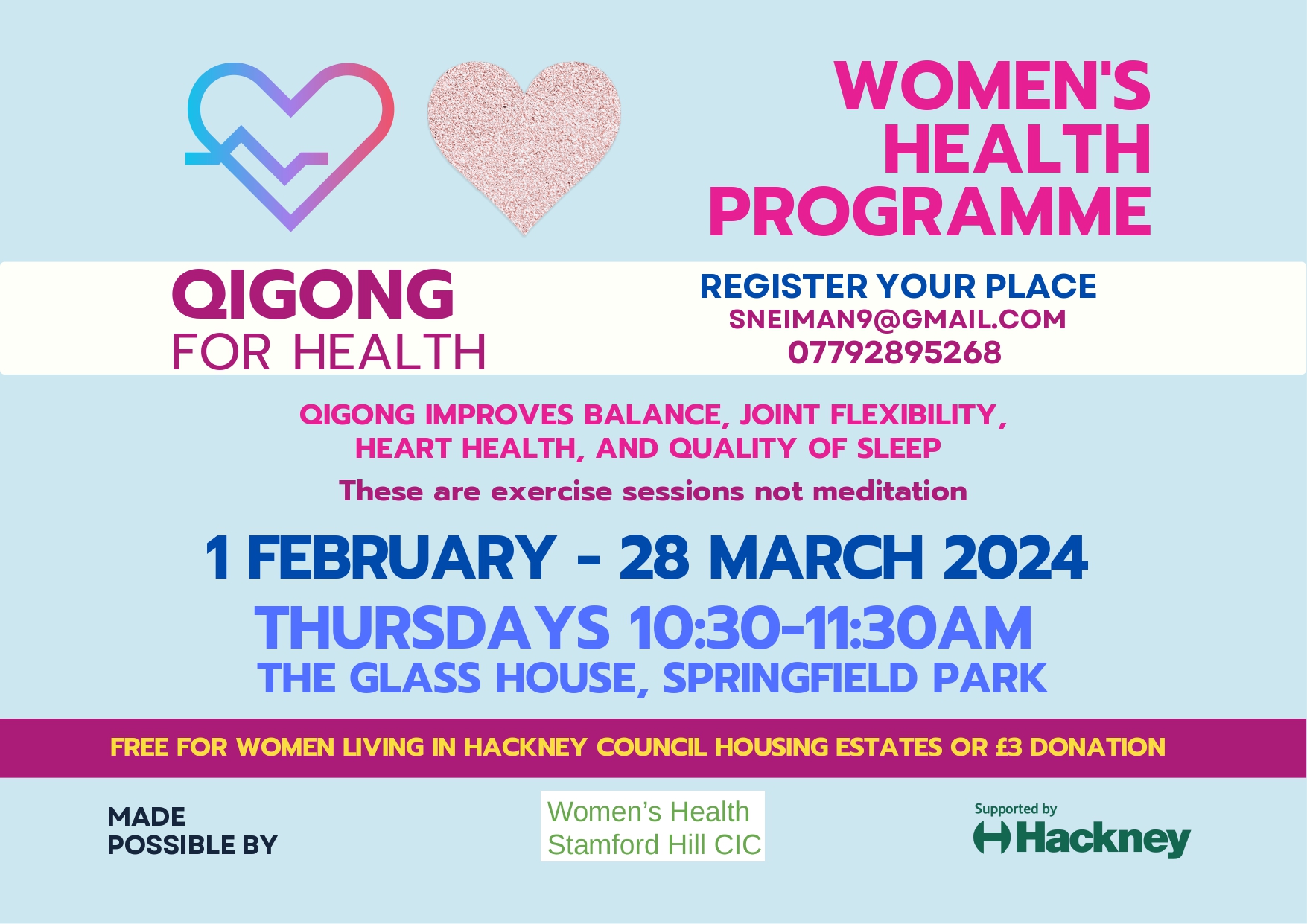 WOMEN'S HEALTH PROGRAMME

QIGONG
FOR HEALTH

REGISTER YOUR PLACE
SNEIMAN9@GMAIL.COM
07792895268

QIGONG IMPROVES BALANCE, JOINT FLEXIBILITY, HEART HEALTH, AND QUALITY OF SLEEP

These are exercise sessions not meditation

1 FEBRUARY - 28 MARCH 2024

THURSDAYS 10:30-11:30AM
THE GLASS HOUSE, SPRINGFIELD PARK

FREE FOR WOMEN LIVING IN HACKNEY COUNCIL HOUSING ESTATES OR £3 DONATION

MADE POSSIBLE BY

Women's Health Stamford Hill CIC

Supported by
Hackney